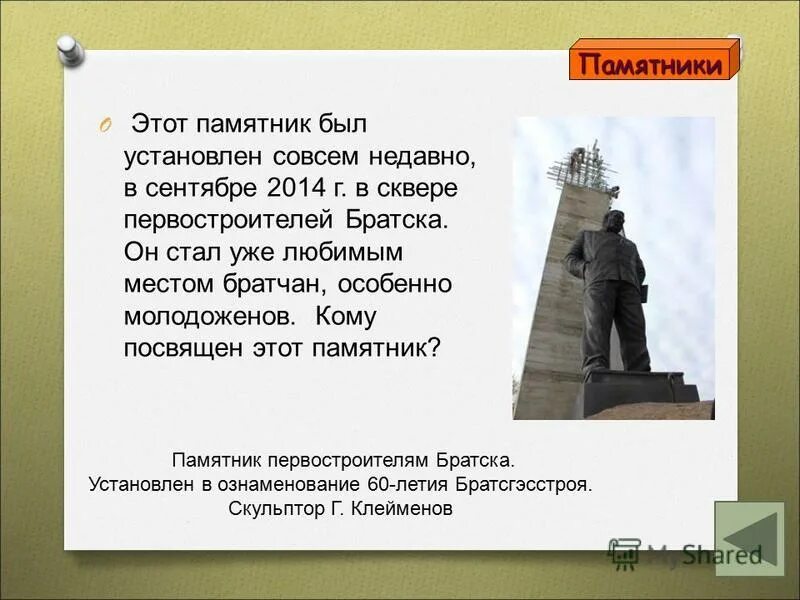 Памятники

Этот памятник был установлен совсем недавно, в сентябре 2014 г. в сквере первостроителей Братска. Он стал уже любимым местом братчан, особенно молодоженов. Кому посвящен этот памятник?

Памятник первостроителям Братска.
Установлен в ознаменование 60-летия Братсгэсстроя.
Скульптор Г. Клейменов

MyShared